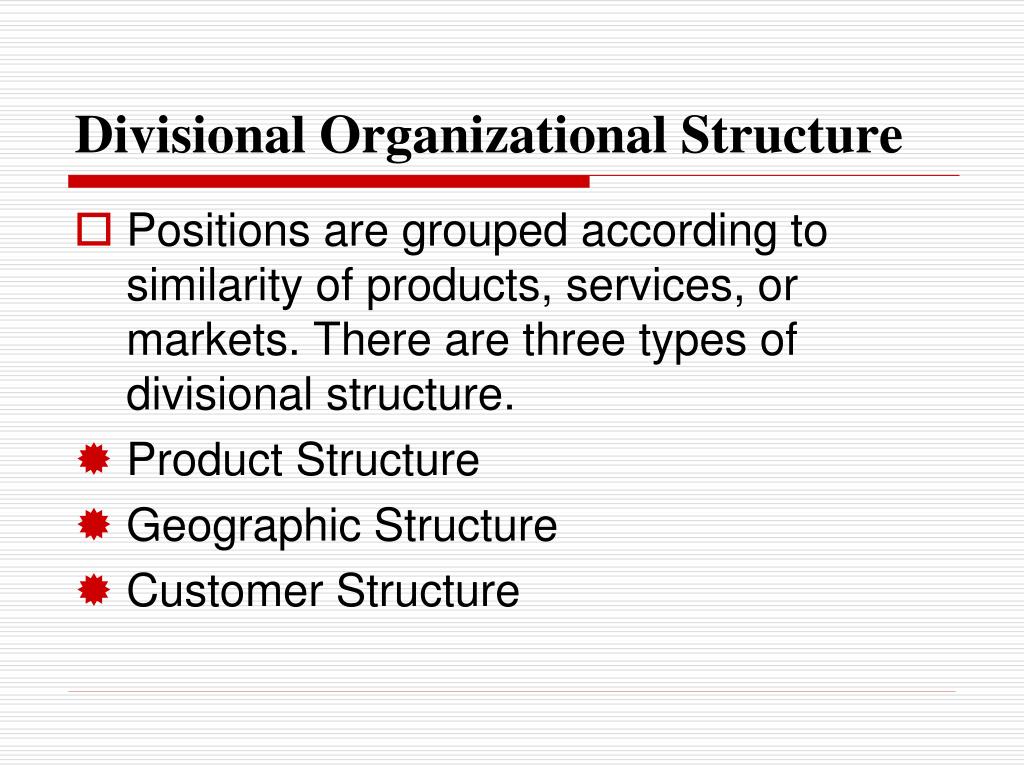 Divisional Organizational Structure

Positions are grouped according to similarity of products, services, or markets. There are three types of divisional structure.

Product Structure

Geographic Structure

Customer Structure